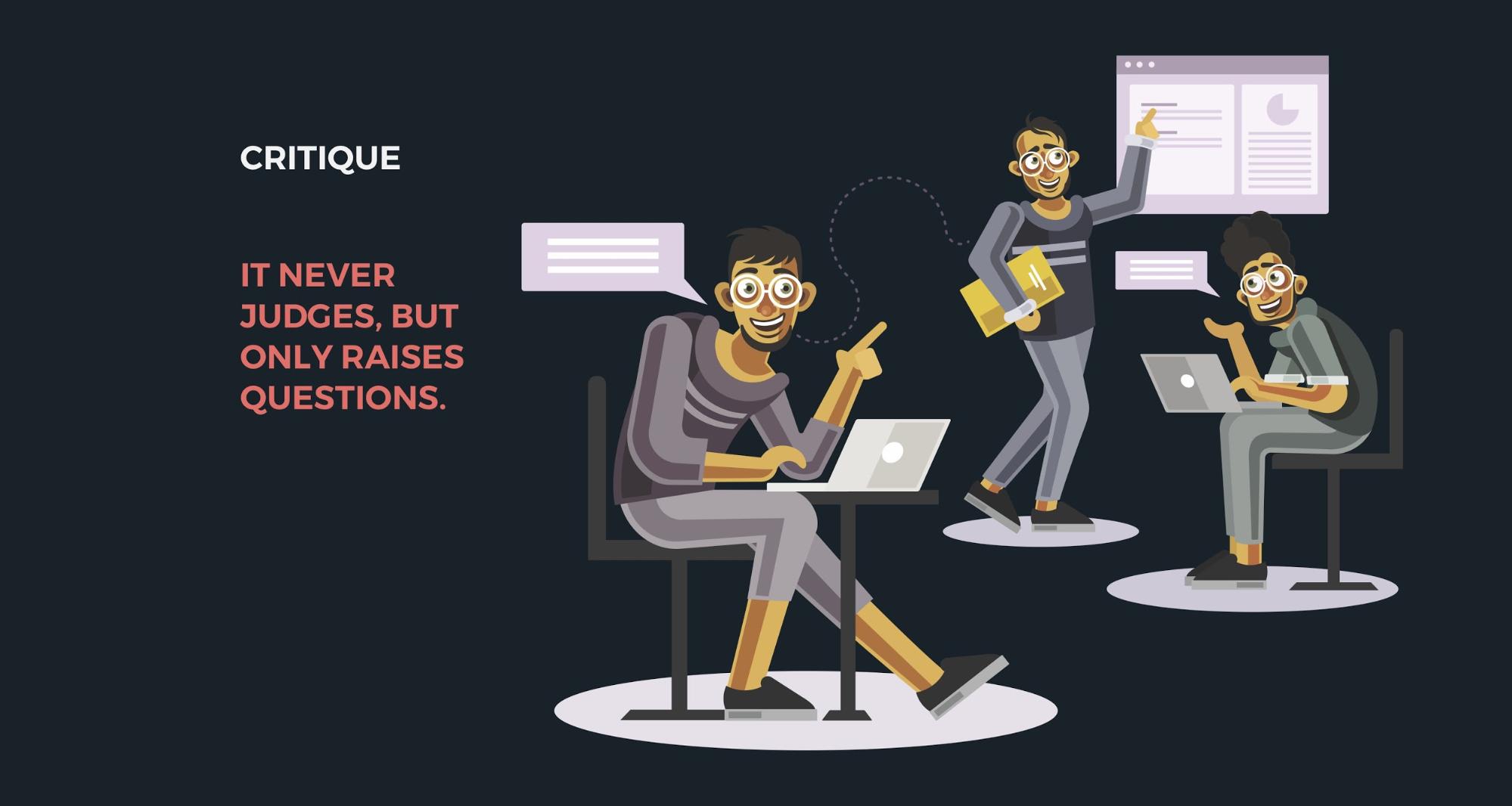 CRITIQUE

IT NEVER JUDGES, BUT ONLY RAISES QUESTIONS.